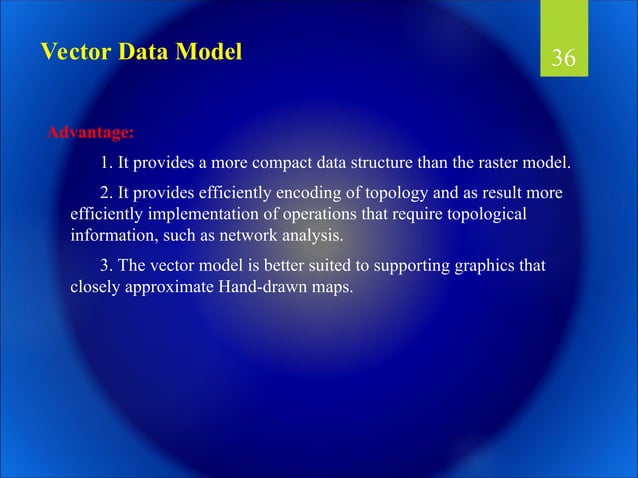 Vector Data Model

36

Advantage:

1. It provides a more compact data structure than the raster model.

2. It provides efficiently encoding of topology and as result more efficiently implementation of operations that require topological information, such as network analysis.

3. The vector model is better suited to supporting graphics that closely approximate Hand-drawn maps.